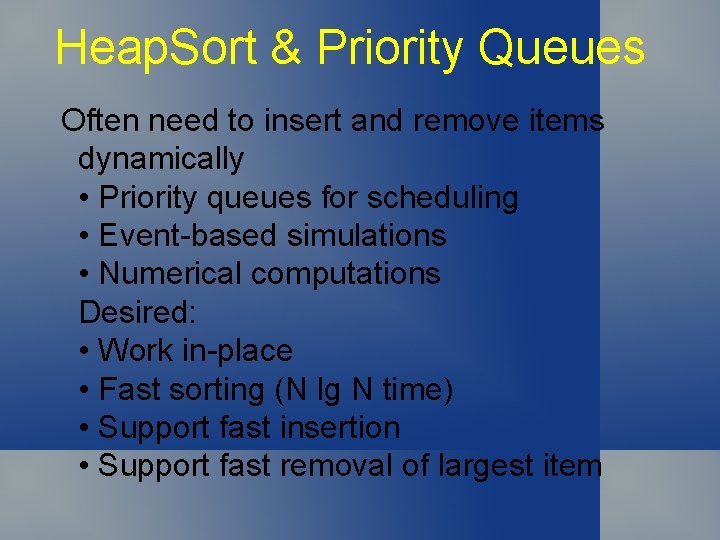 HeapSort & Priority Queues

Often need to insert and remove items dynamically
• Priority queues for scheduling
• Event-based simulations
• Numerical computations
Desired:
• Work in-place
• Fast sorting (N lg N time)
• Support fast insertion
• Support fast removal of largest item